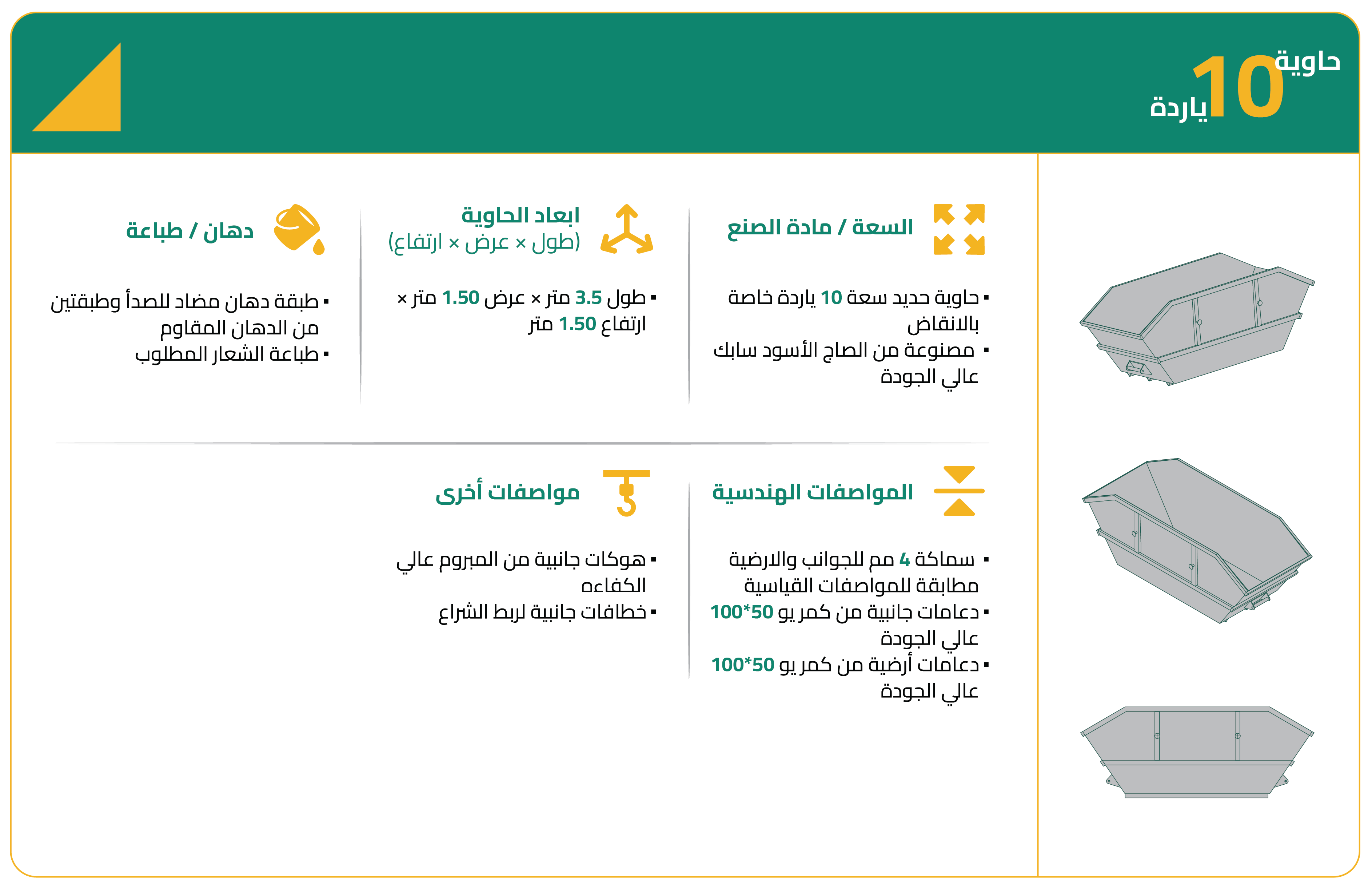 حاوية 10 ياردة

السعة / مادة الصنع

▪ حاوية حديد سعة 10 ياردة خاصة بالانقاض
▪ مصنوعة من الصاج الأسود سابك عالي الجودة

ابعاد الحاوية
(طول × عرض × ارتفاع)

▪ طول 3.5 متر × عرض 1.50 متر × ارتفاع 1.50 متر

دهان / طباعة

▪ طبقة دهان مضاد للصدأ وطبقتين من الدهان المقاوم
▪ طباعة الشعار المطلوب

المواصفات الهندسية

▪ سماكة 4 مم للجوانب والارضية مطابقة للمواصفات القياسية
▪ دعامات جانبية من كمر يو 50*100 عالي الجودة
▪ دعامات أرضية من كمر يو 50*100 عالي الجودة

مواصفات أخرى

▪ هوكات جانبية من المبروم عالي الكفاءه
▪ خطافات جانبية لربط الشراع